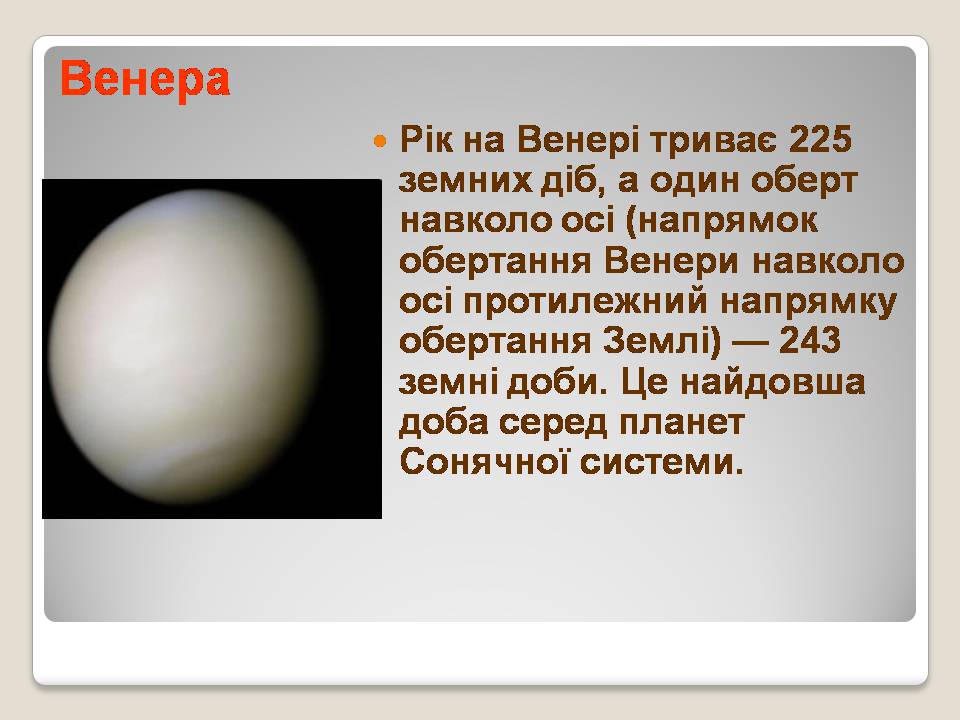 Венера

Рік на Венері триває 225 земних діб, а один оберт навколо осі (напрямок обертання Венери навколо осі протилежний напрямку обертання Землі) — 243 земні доби. Це найдовша доба серед планет Сонячної системи.